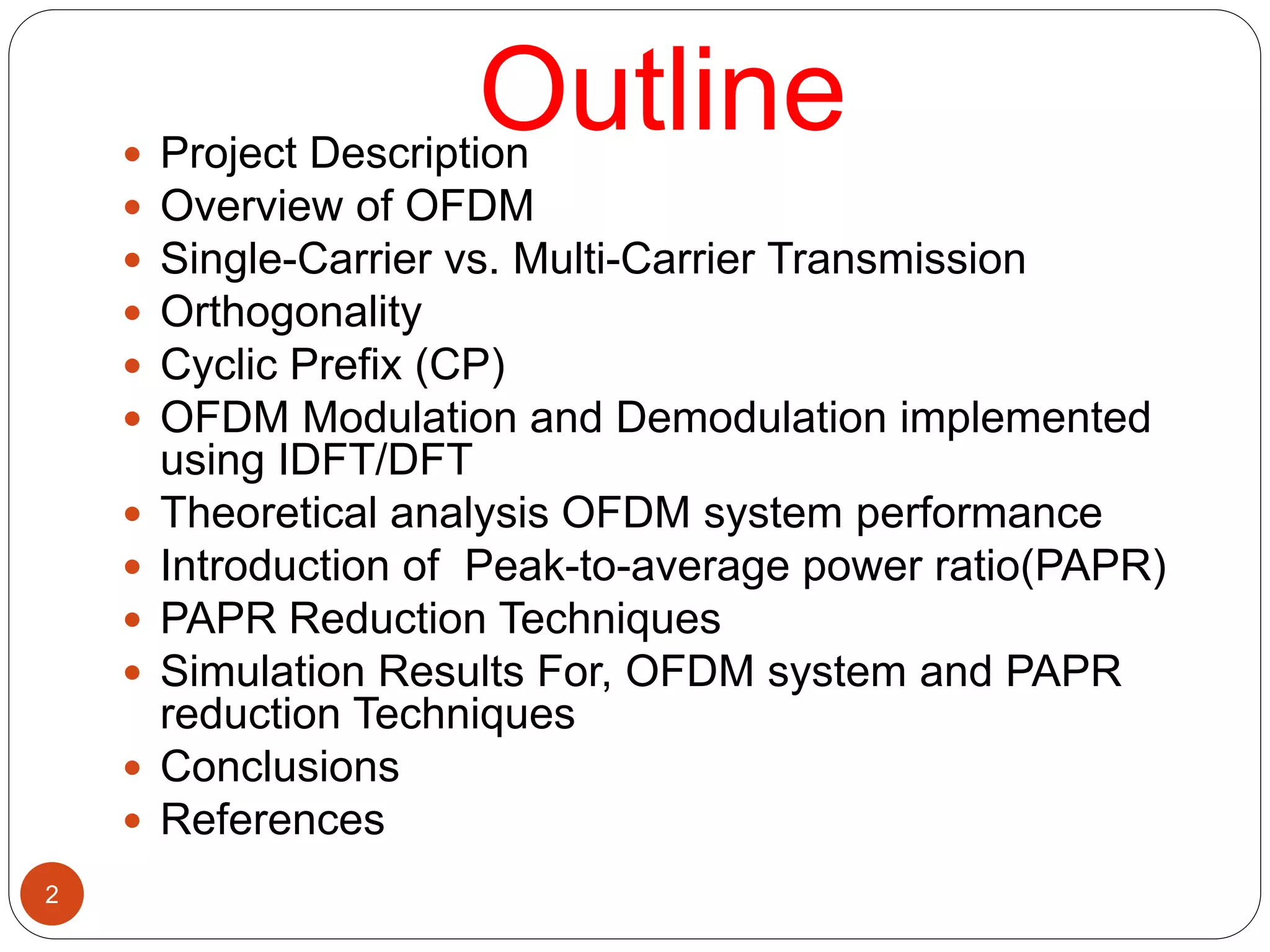 Outline

- Project Description
- Overview of OFDM
- Single-Carrier vs. Multi-Carrier Transmission
- Orthogonality
- Cyclic Prefix (CP)
- OFDM Modulation and Demodulation implemented using IDFT/DFT
- Theoretical analysis OFDM system performance
- Introduction of Peak-to-average power ratio(PAPR)
- PAPR Reduction Techniques
- Simulation Results For, OFDM system and PAPR reduction Techniques
- Conclusions
- References

2